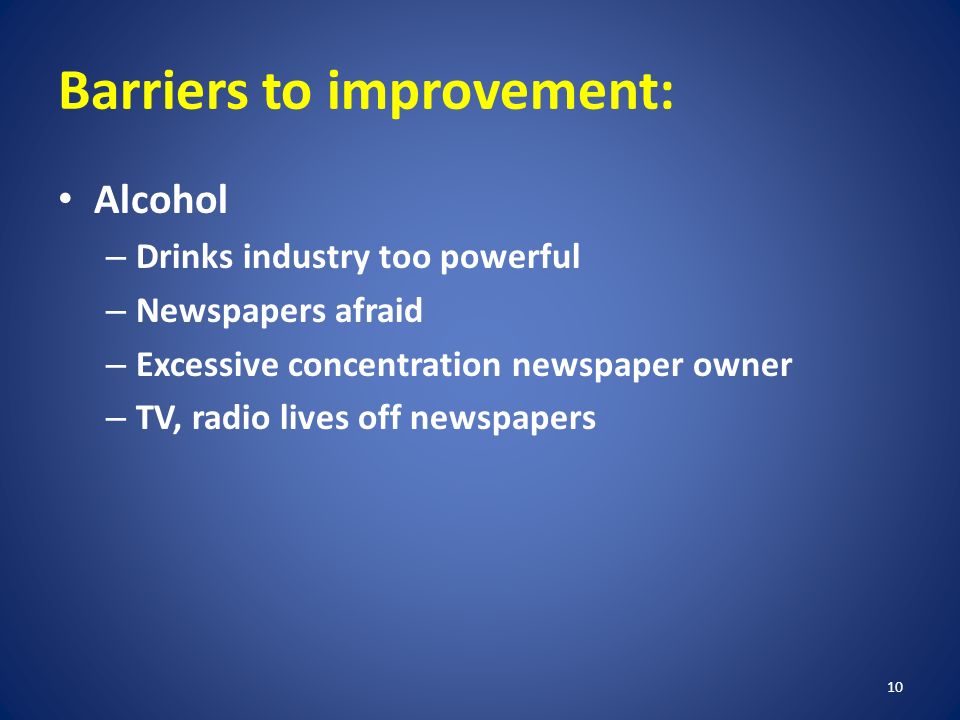 Barriers to improvement:

• Alcohol
– Drinks industry too powerful
– Newspapers afraid
– Excessive concentration newspaper owner
– TV, radio lives off newspapers

10